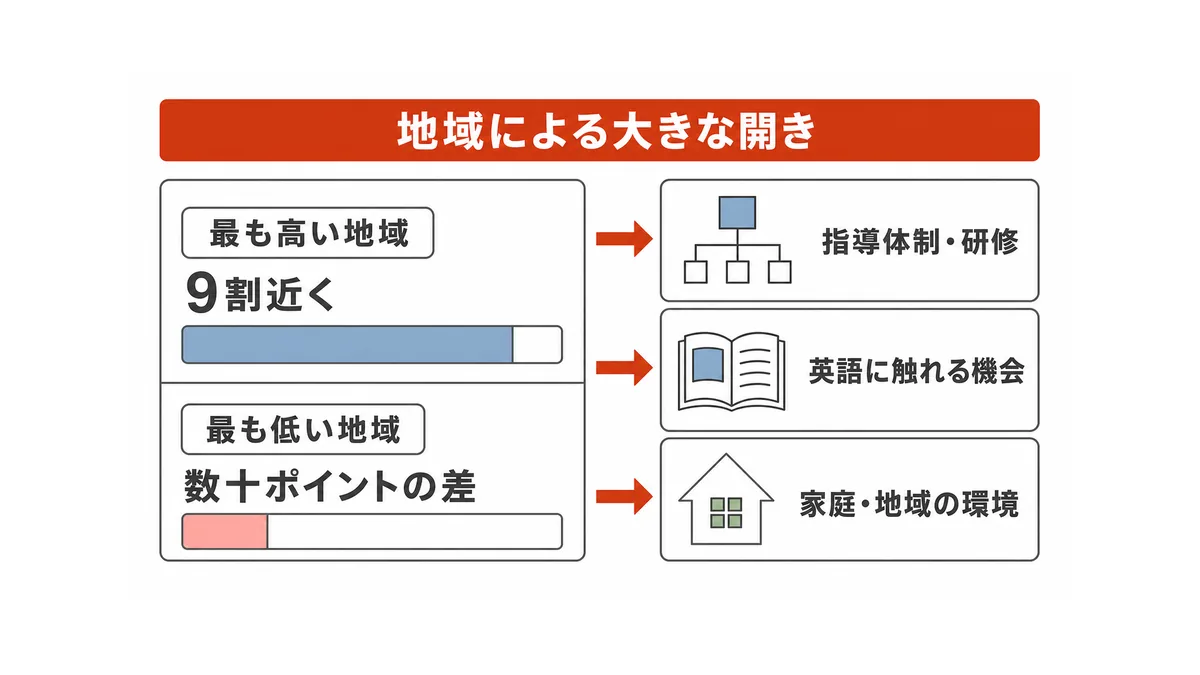 地域による大きな開き

最も高い地域

9割近く

最も低い地域

数十ポイントの差

指導体制・研修

英語に触れる機会

家庭・地域の環境